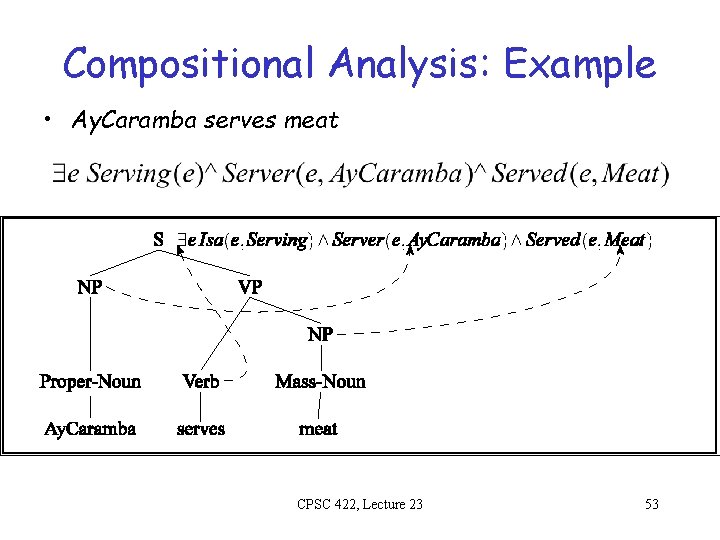 Compositional Analysis: Example

• AyCaramba serves meat

$\exists e\ Serving(e) \wedge Server(e, AyCaramba) \wedge Served(e, Meat)$

S $\exists e\ Isa(e, Serving) \wedge Server(e, AyCaramba) \wedge Served(e, Meat)$

NP

VP

NP

Proper-Noun

Verb

Mass-Noun

AyCaramba

serves

meat

CPSC 422, Lecture 23

53